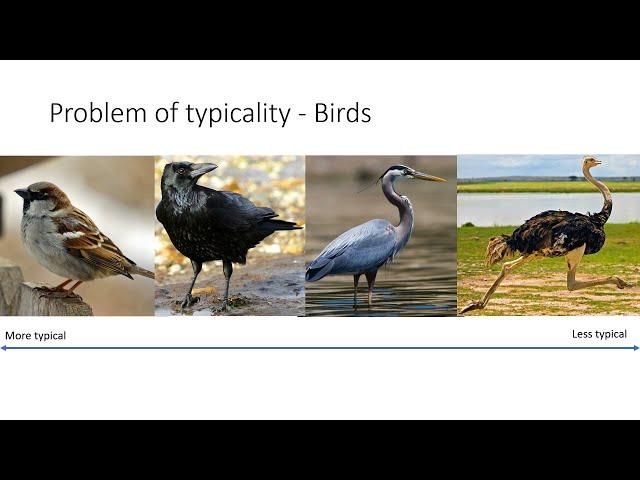 Problem of typicality - Birds

More typical

Less typical